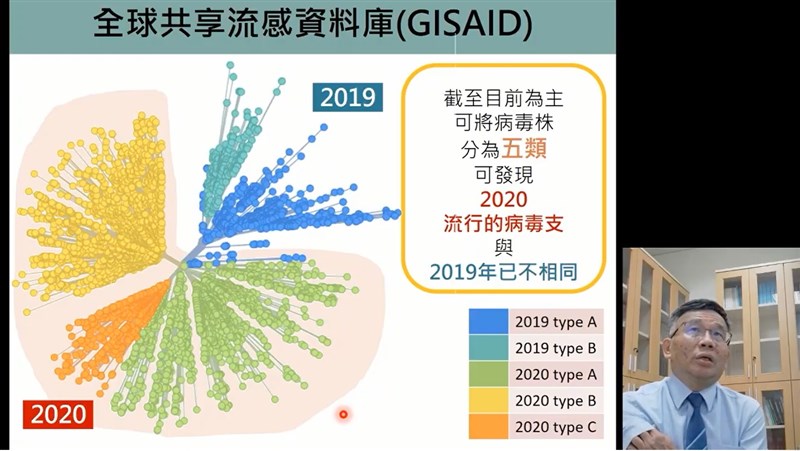 全球共享流感資料庫(GISAID)

2019

截至目前為主
可將病毒株
分為五類
可發現
2020
流行的病毒支
與
2019年已不相同

2019 type A
2019 type B
2020 type A
2020 type B
2020 type C

2020